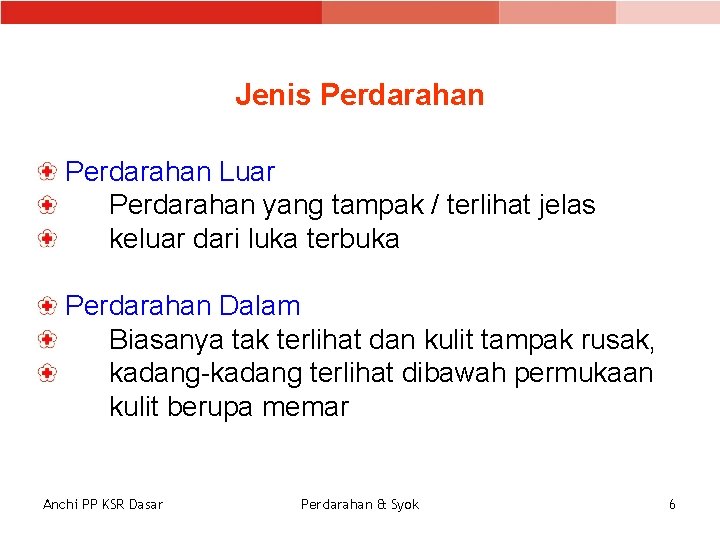 Jenis Perdarahan

Perdarahan Luar

Perdarahan yang tampak / terlihat jelas

keluar dari luka terbuka

Perdarahan Dalam

Biasanya tak terlihat dan kulit tampak rusak,

kadang-kadang terlihat dibawah permukaan kulit berupa memar

Anchi PP KSR Dasar    Perdarahan & Syok    6